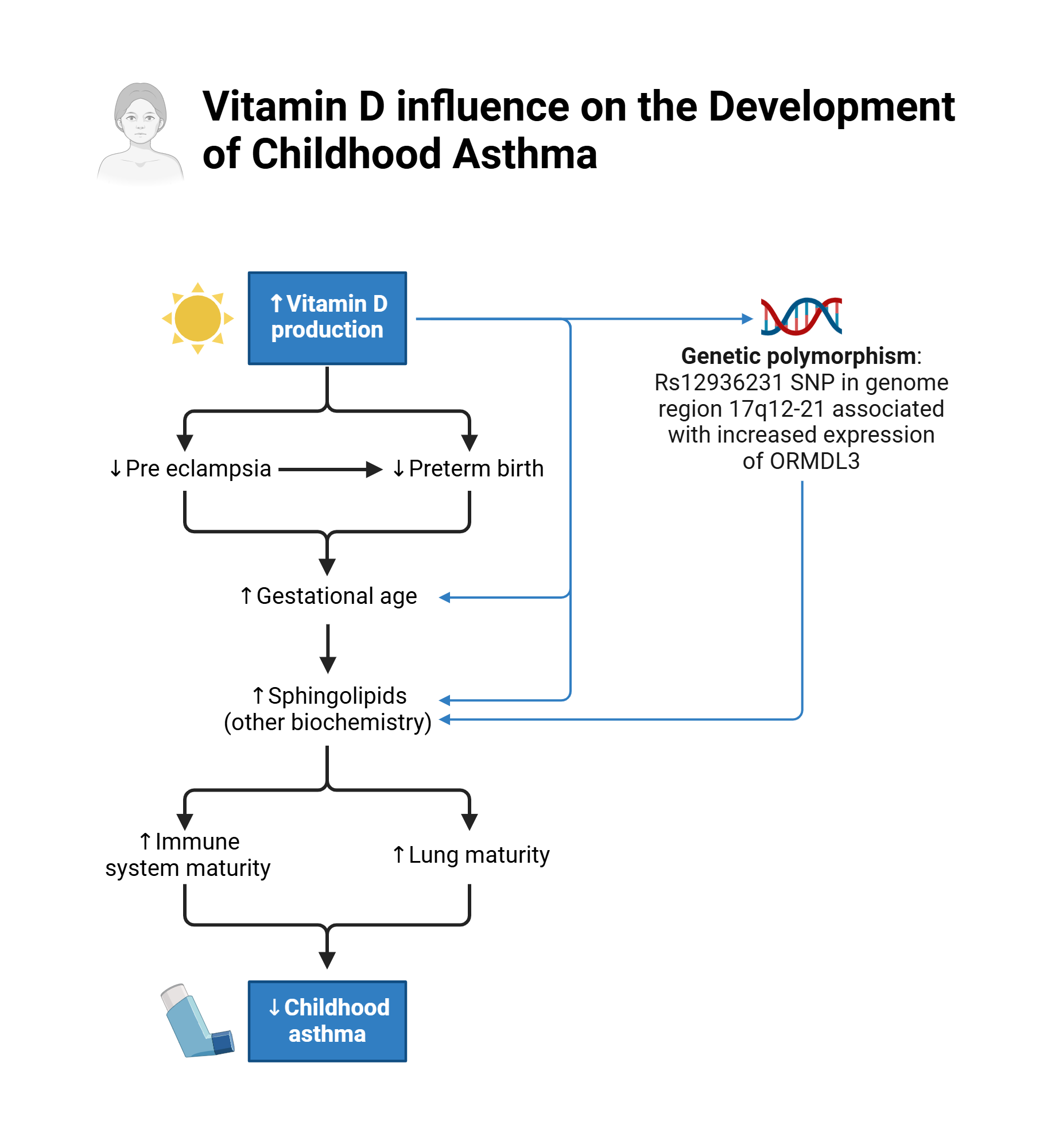 Vitamin D influence on the Development of Childhood Asthma

↑Vitamin D production

Genetic polymorphism: Rs12936231 SNP in genome region 17q12-21 associated with increased expression of ORMDL3

↓Pre eclampsia

↓Preterm birth

↑Gestational age

↑Sphingolipids (other biochemistry)

↑Immune system maturity

↑Lung maturity

↓Childhood asthma